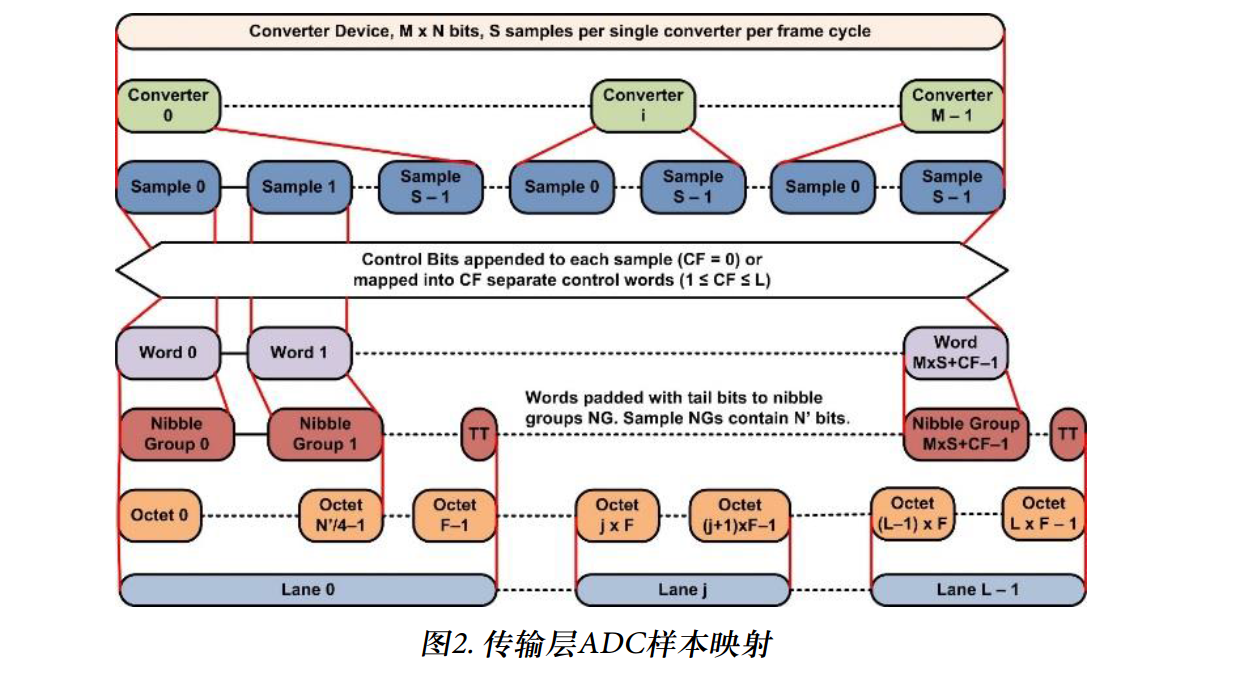 Converter Device, M x N bits, S samples per single converter per frame cycle

Converter 0

Converter i

Converter M – 1

Sample 0

Sample 1

Sample S – 1

Sample 0

Sample S – 1

Sample 0

Sample S – 1

Control Bits appended to each sample (CF = 0) or mapped into CF separate control words (1 ≤ CF ≤ L)

Word 0

Word 1

Word MxS+CF–1

Words padded with tail bits to nibble groups NG. Sample NGs contain N' bits.

Nibble Group 0

Nibble Group 1

TT

Nibble Group MxS+CF–1

TT

Octet 0

Octet N'/4–1

Octet F–1

Octet j x F

Octet (j+1)xF–1

Octet (L–1) x F

Octet L x F – 1

Lane 0

Lane j

Lane L – 1

图2. 传输层ADC样本映射